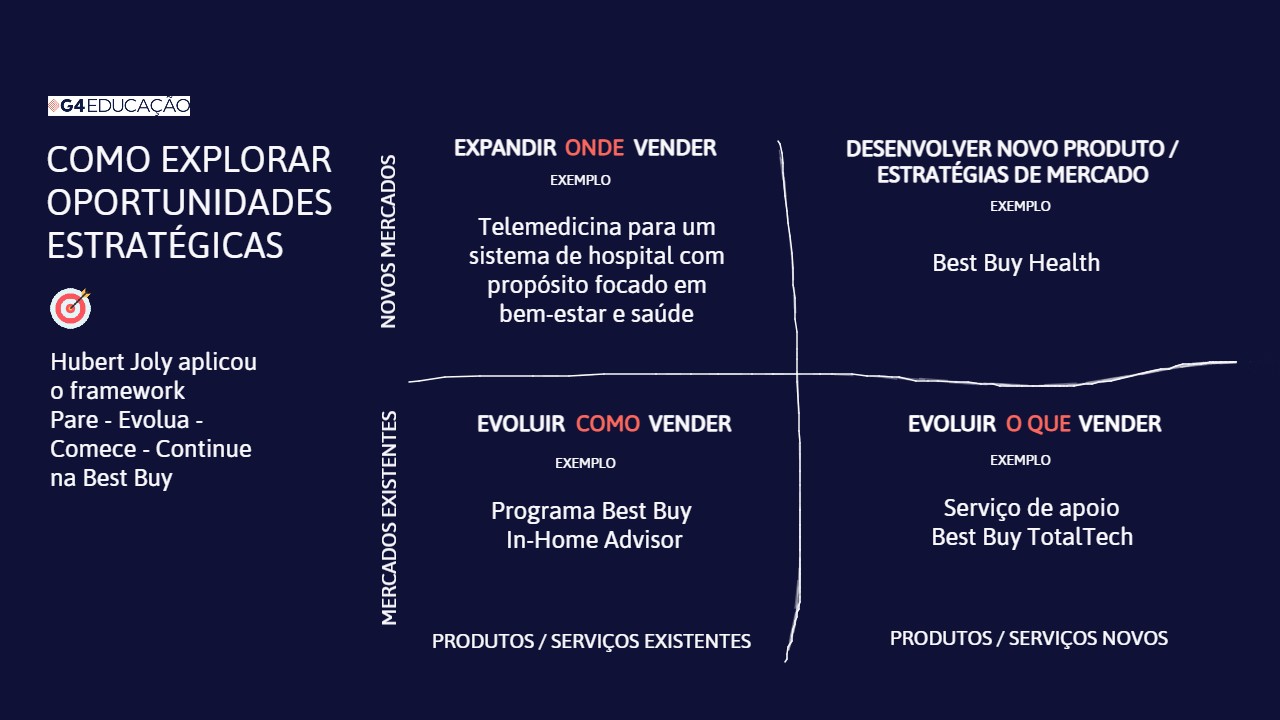 G4 EDUCAÇÃO

COMO EXPLORAR OPORTUNIDADES ESTRATÉGICAS

Hubert Joly aplicou o framework Pare - Evolua - Comece - Continue na Best Buy

NOVOS MERCADOS

EXPANDIR ONDE VENDER

EXEMPLO

Telemedicina para um sistema de hospital com propósito focado em bem-estar e saúde

DESENVOLVER NOVO PRODUTO / ESTRATÉGIAS DE MERCADO

EXEMPLO

Best Buy Health

MERCADOS EXISTENTES

EVOLUIR COMO VENDER

EXEMPLO

Programa Best Buy In-Home Advisor

EVOLUIR O QUE VENDER

EXEMPLO

Serviço de apoio Best Buy TotalTech

PRODUTOS / SERVIÇOS EXISTENTES

PRODUTOS / SERVIÇOS NOVOS